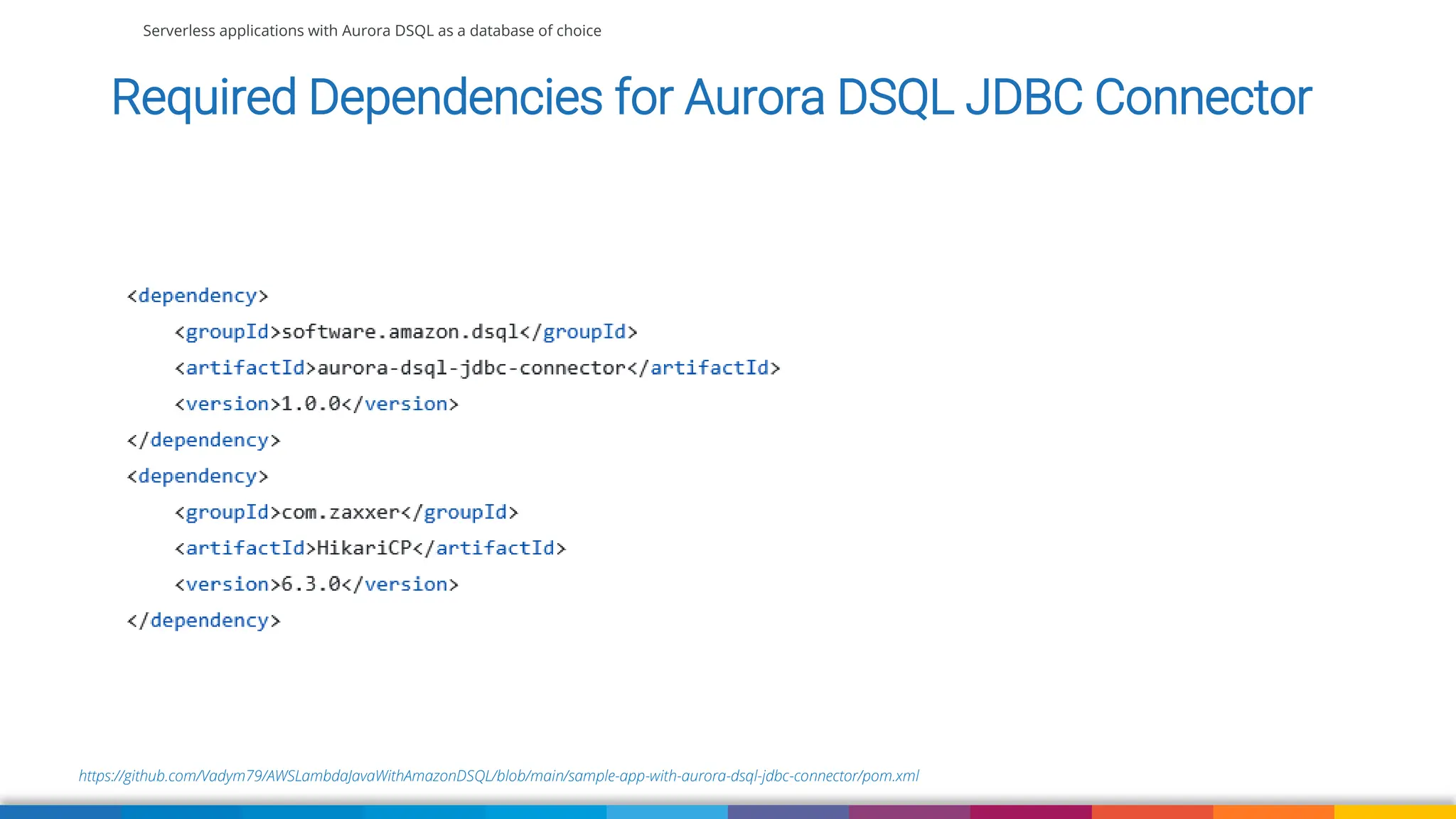 Serverless applications with Aurora DSQL as a database of choice

Required Dependencies for Aurora DSQL JDBC Connector

<dependency>
    <groupId>software.amazon.dsql</groupId>
    <artifactId>aurora-dsql-jdbc-connector</artifactId>
    <version>1.0.0</version>
</dependency>
<dependency>
    <groupId>com.zaxxer</groupId>
    <artifactId>HikariCP</artifactId>
    <version>6.3.0</version>
</dependency>

https://github.com/Vadym79/AWSLambdaJavaWithAmazonDSQL/blob/main/sample-app-with-aurora-dsql-jdbc-connector/pom.xml